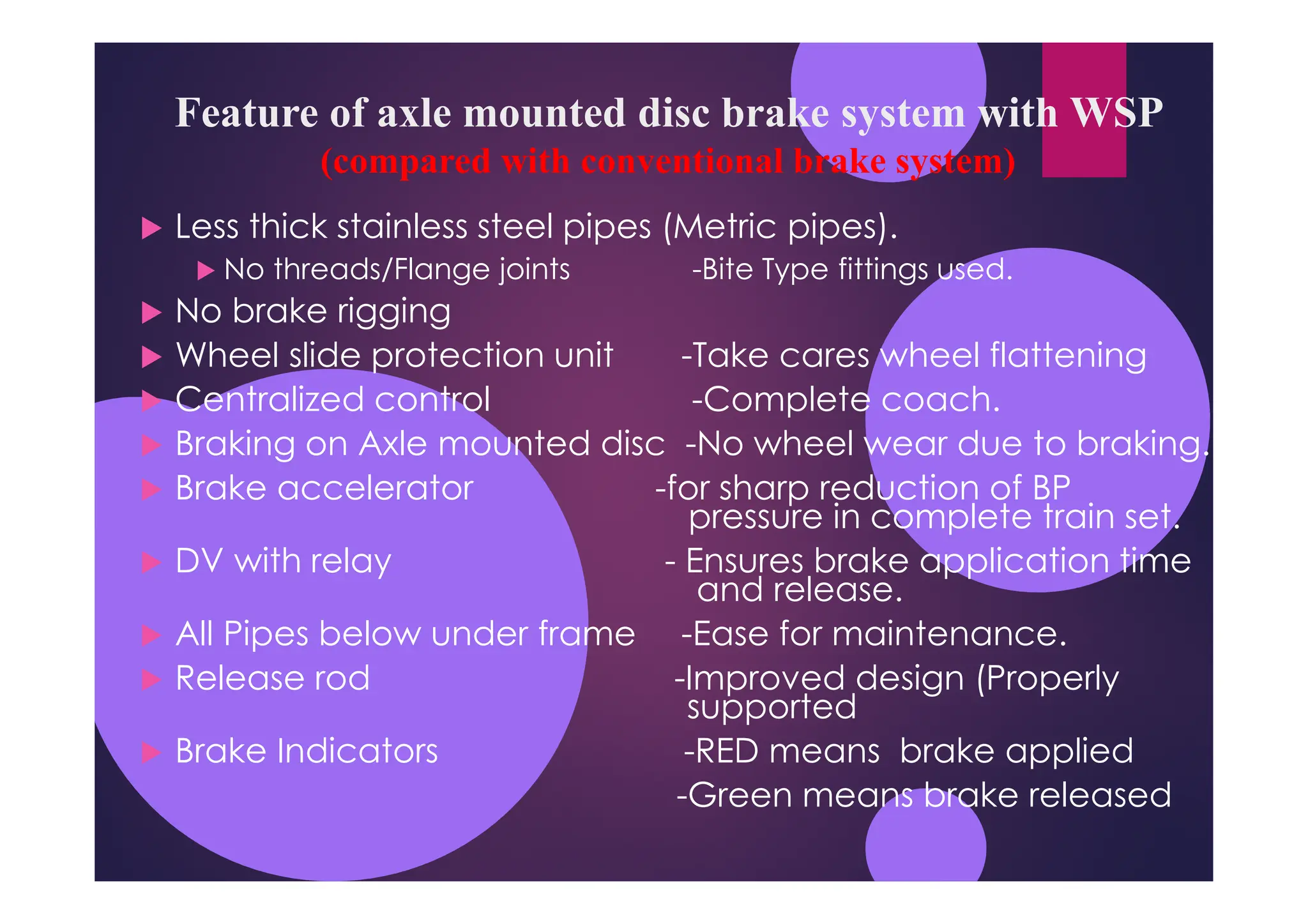 Feature of axle mounted disc brake system with WSP
(compared with conventional brake system)

Less thick stainless steel pipes (Metric pipes).

No threads/Flange joints -Bite Type fittings used.

No brake rigging

Wheel slide protection unit -Take cares wheel flattening

Centralized control -Complete coach.

Braking on Axle mounted disc -No wheel wear due to braking.

Brake accelerator -for sharp reduction of BP pressure in complete train set.

DV with relay - Ensures brake application time and release.

All Pipes below under frame -Ease for maintenance.

Release rod -Improved design (Properly supported

Brake Indicators -RED means brake applied
-Green means brake released